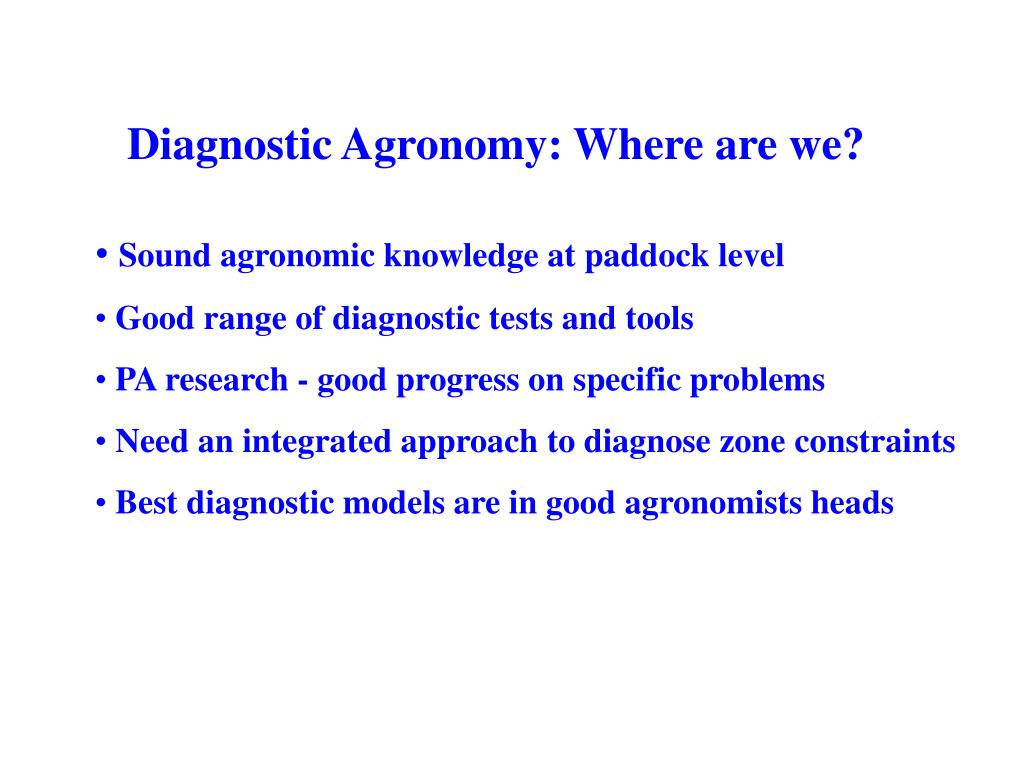 Diagnostic Agronomy: Where are we?

• Sound agronomic knowledge at paddock level

• Good range of diagnostic tests and tools

• PA research - good progress on specific problems

• Need an integrated approach to diagnose zone constraints

• Best diagnostic models are in good agronomists heads